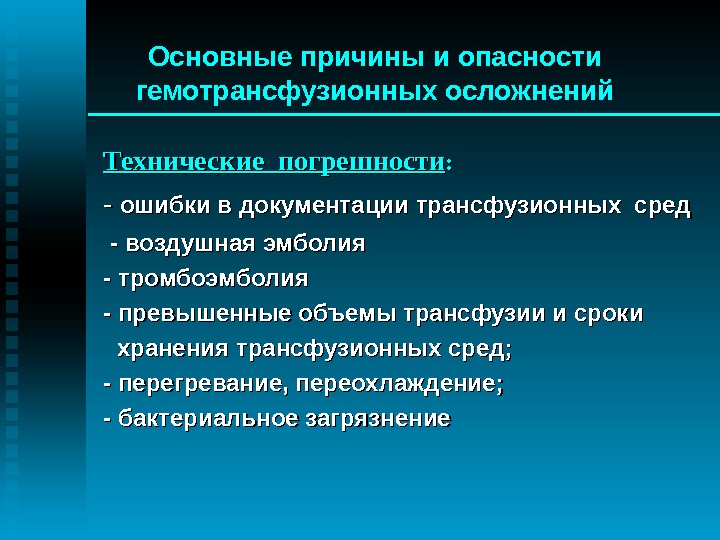 Основные причины и опасности гемотрансфузионных осложнений

Технические погрешности:

- ошибки в документации трансфузионных сред
- воздушная эмболия
- тромбоэмболия
- превышенные объемы трансфузии и сроки хранения трансфузионных сред;
- перегревание, переохлаждение;
- бактериальное загрязнение